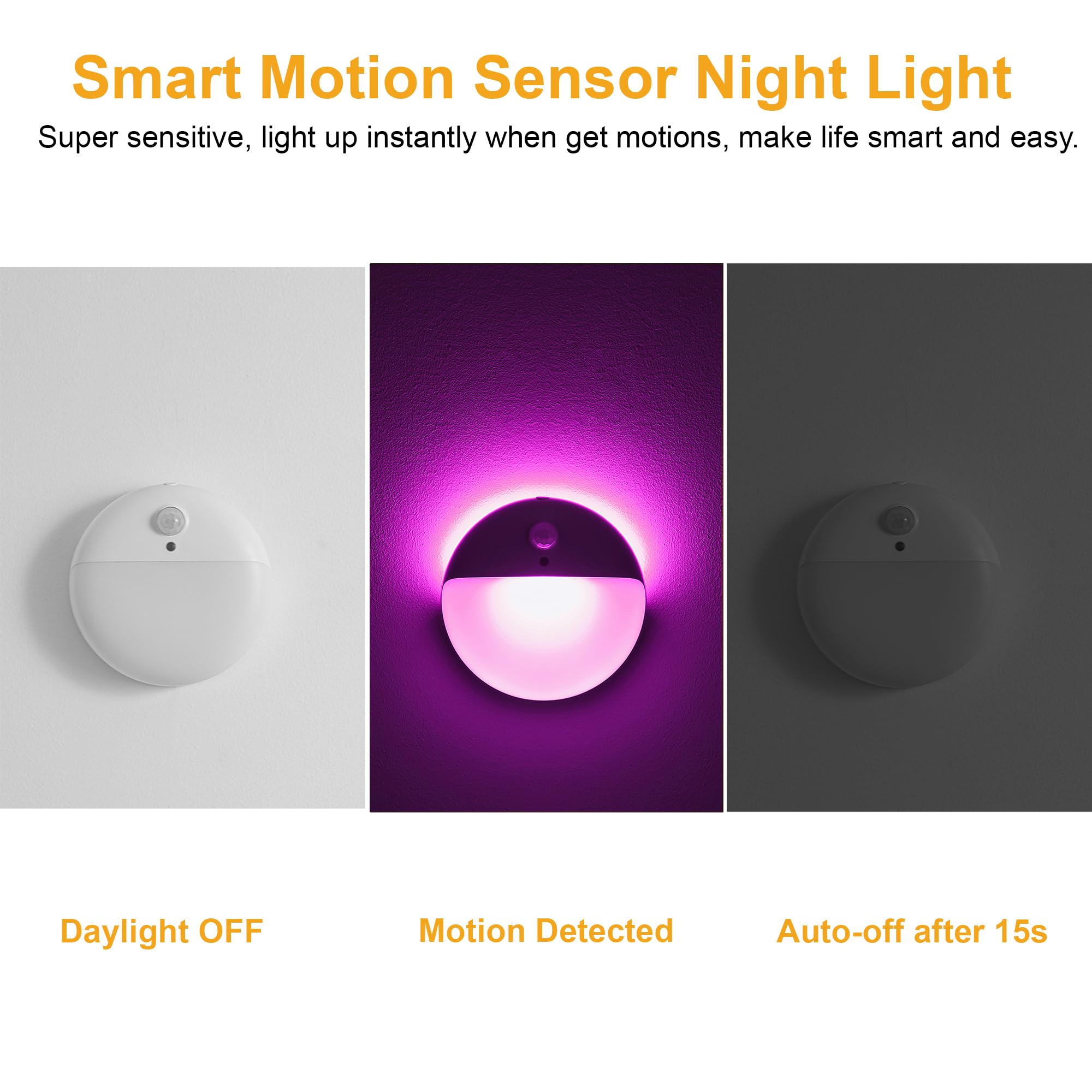 Smart Motion Sensor Night Light

Super sensitive, light up instantly when get motions, make life smart and easy.

Daylight OFF

Motion Detected

Auto-off after 15s